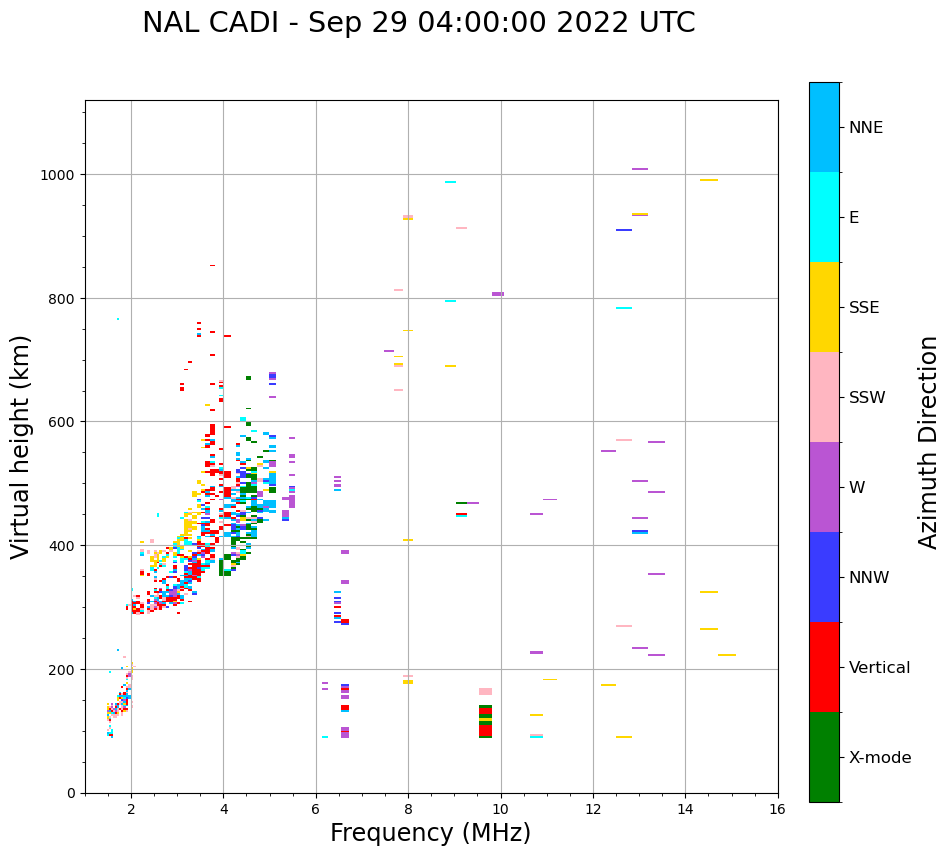 NAL CADI - Sep 29 04:00:00 2022 UTC

Virtual height (km)

1000
800
600
400
200
0

2 4 6 8 10 12 14 16

Frequency (MHz)

NNE
E
SSE
SSW
W
NNW
Vertical
X-mode

Azimuth Direction